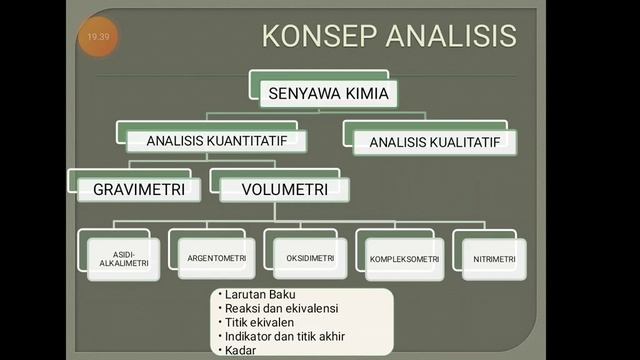 19.39

KONSEP ANALISIS

SENYAWA KIMIA

ANALISIS KUANTITATIF

ANALISIS KUALITATIF

GRAVIMETRI

VOLUMETRI

ASIDI-ALKALIMETRI

ARGENTOMETRI

OKSIDIMETRI

KOMPLEKSOMETRI

NITRIMETRI

• Larutan Baku
• Reaksi dan ekivalensi
• Titik ekivalen
• Indikator dan titik akhir
• Kadar